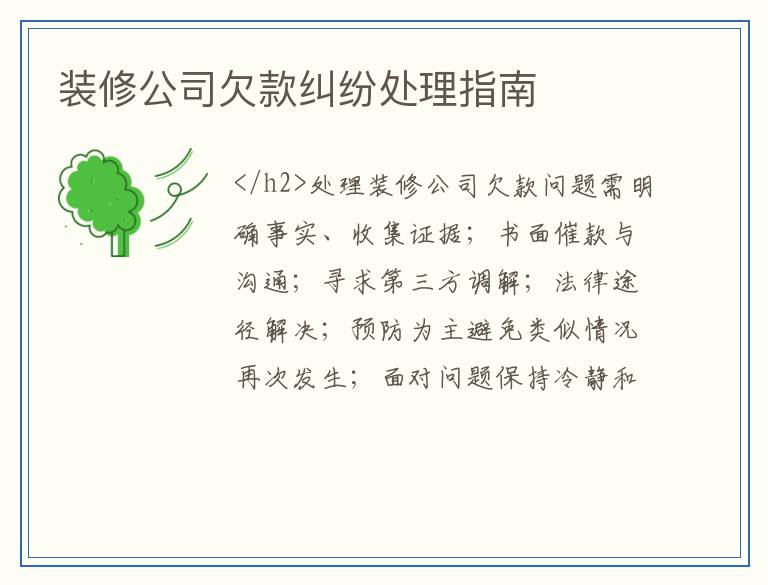 装修公司欠款纠纷处理指南

</h2>处理装修公司欠款问题需明确事实、收集证据；书面催款与沟通；寻求第三方调解；法律途径解决；预防为主避免类似情况再次发生；面对问题保持冷静和